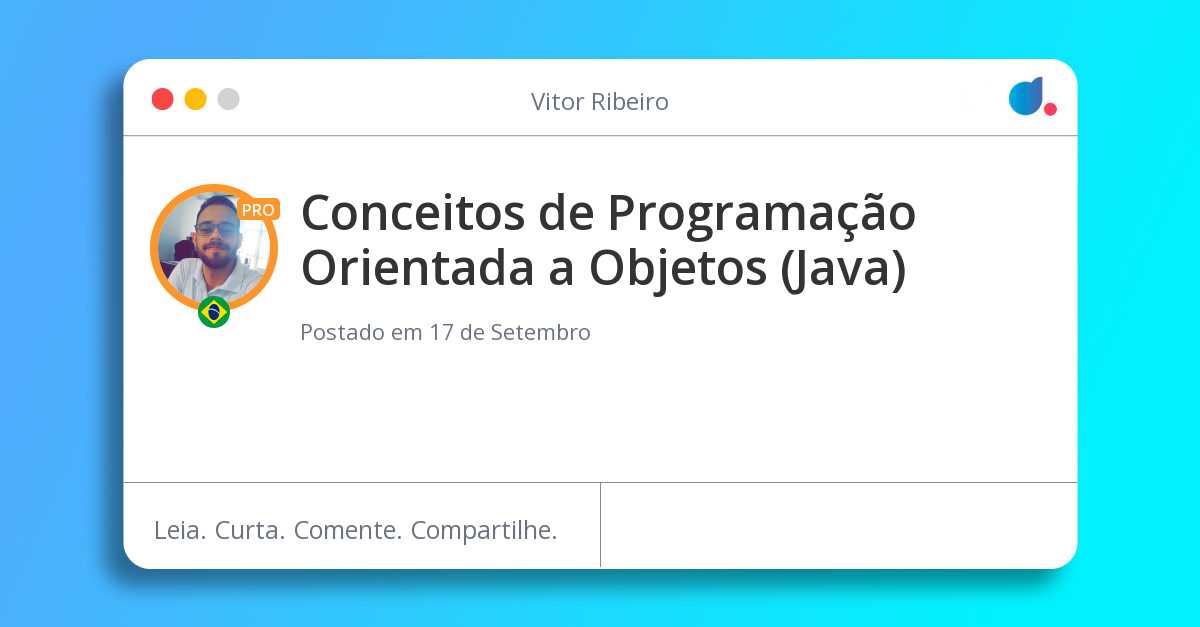 Vitor Ribeiro

PRO

Conceitos de Programação Orientada a Objetos (Java)

Postado em 17 de Setembro

Leia. Curta. Comente. Compartilhe.